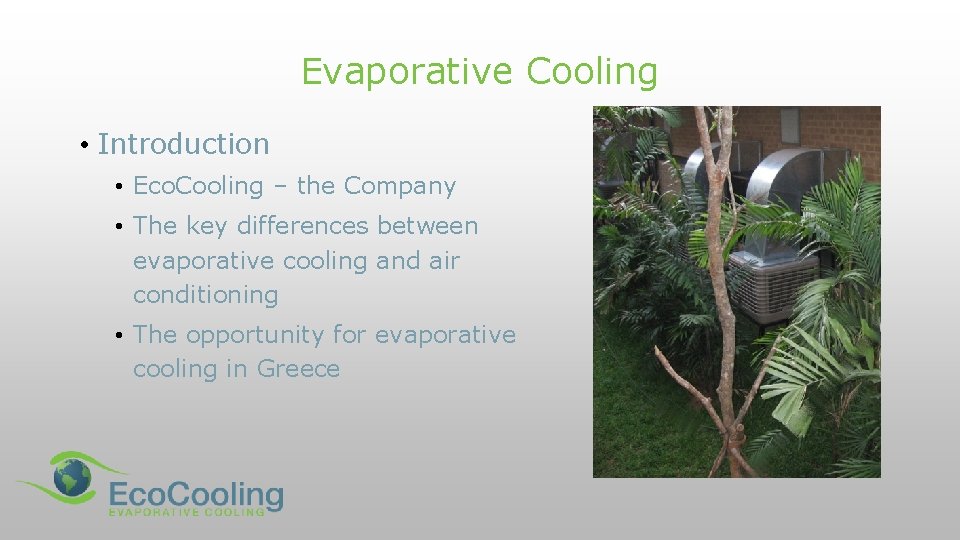 Evaporative Cooling

• Introduction
  • EcoCooling – the Company
  • The key differences between evaporative cooling and air conditioning
  • The opportunity for evaporative cooling in Greece

EcoCooling
EVAPORATIVE COOLING